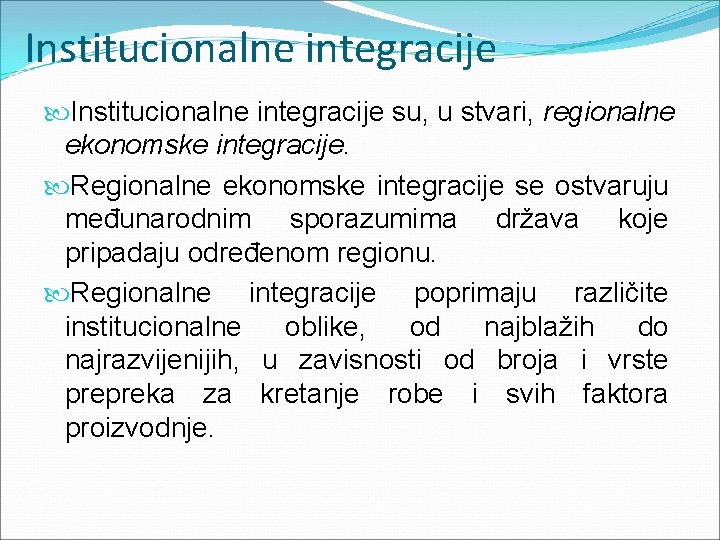 Institucionalne integracije

Institucionalne integracije su, u stvari, regionalne ekonomske integracije.

Regionalne ekonomske integracije se ostvaruju međunarodnim sporazumima država koje pripadaju određenom regionu.

Regionalne integracije poprimaju različite institucionalne oblike, od najblažih do najrazvijenijih, u zavisnosti od broja i vrste prepreka za kretanje robe i svih faktora proizvodnje.